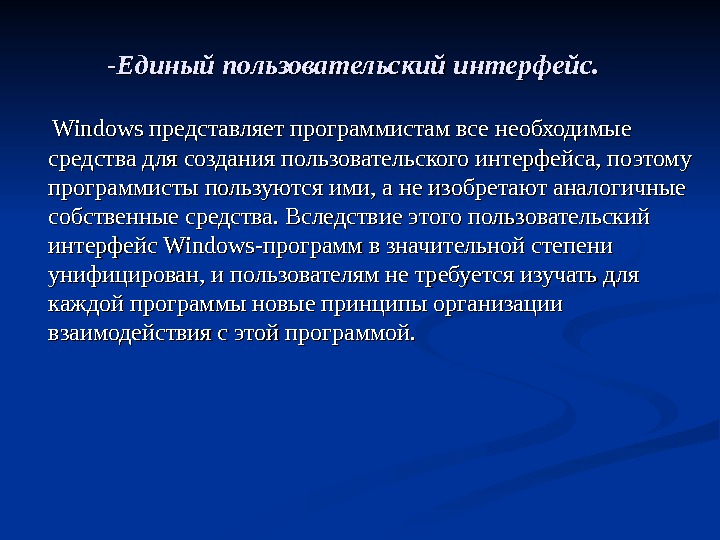 -Единый пользовательский интерфейс.

Windows представляет программистам все необходимые средства для создания пользовательского интерфейса, поэтому программисты пользуются ими, а не изобретают аналогичные собственные средства. Вследствие этого пользовательский интерфейс Windows-программ в значительной степени унифицирован, и пользователям не требуется изучать для каждой программы новые принципы организации взаимодействия с этой программой.